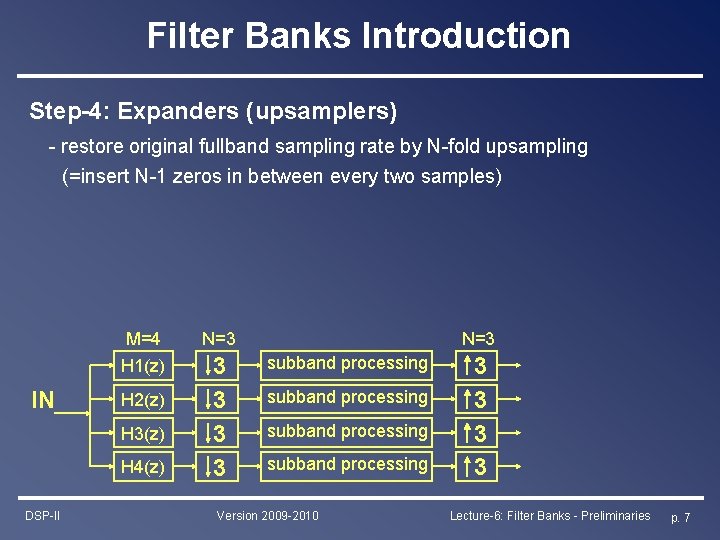 Filter Banks Introduction

Step-4: Expanders (upsamplers)

- restore original fullband sampling rate by N-fold upsampling (=insert N-1 zeros in between every two samples)

M=4 N=3 N=3

IN

H1(z) ↓3 subband processing ↑3

H2(z) ↓3 subband processing ↑3

H3(z) ↓3 subband processing ↑3

H4(z) ↓3 subband processing ↑3

DSP-II Version 2009-2010 Lecture-6: Filter Banks - Preliminaries p. 7